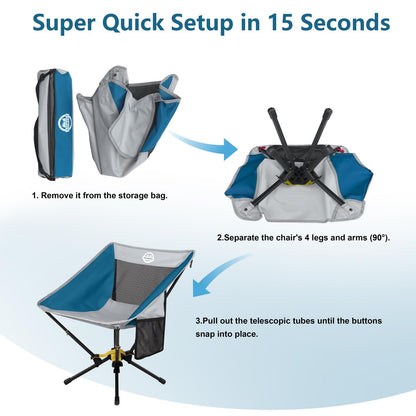 Super Quick Setup in 15 Seconds

1. Remove it from the storage bag.

2.Separate the chair's 4 legs and arms (90°).

3.Pull out the telescopic tubes until the buttons snap into place.